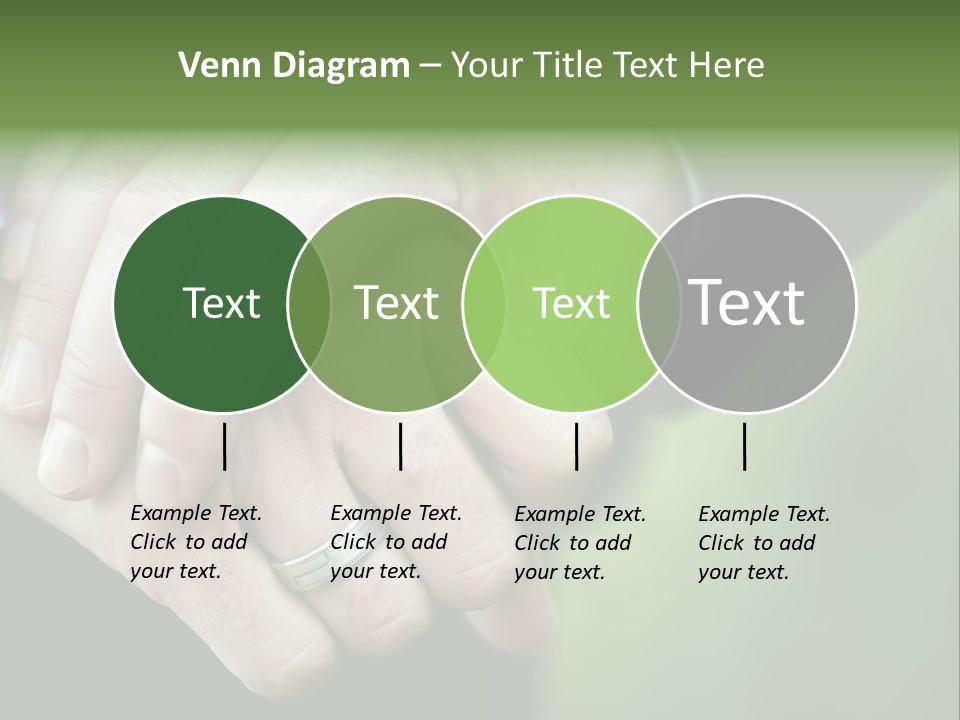 Venn Diagram – Your Title Text Here

Text

Text

Text

Text

Example Text. Click to add your text.

Example Text. Click to add your text.

Example Text. Click to add your text.

Example Text. Click to add your text.